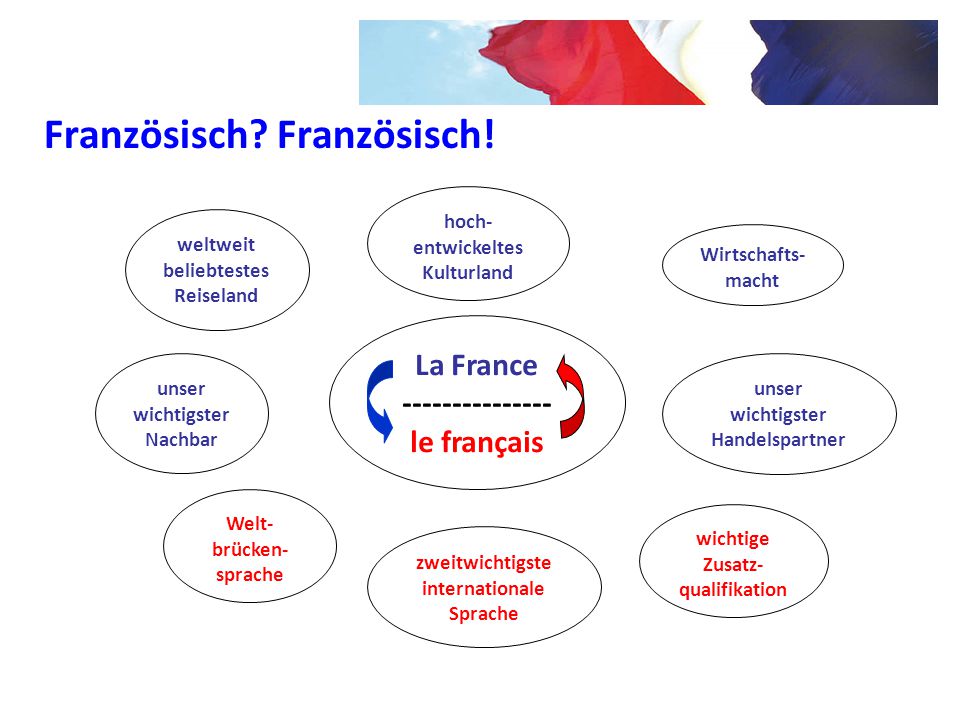 Französisch? Französisch!

weltweit beliebtestes Reiseland

hoch-entwickeltes Kulturland

Wirtschafts-macht

unser wichtigster Nachbar

La France
---------------
le français

unser wichtigster Handelspartner

Welt-brücken-sprache

zweitwichtigste internationale Sprache

wichtige Zusatz-qualifikation